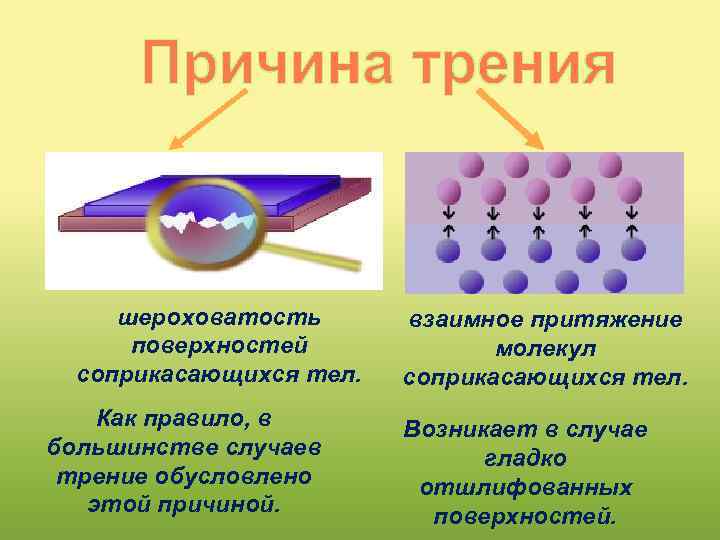 Причина трения

шероховатость поверхностей соприкасающихся тел.

Как правило, в большинстве случаев трение обусловлено этой причиной.

взаимное притяжение молекул соприкасающихся тел.

Возникает в случае гладко отшлифованных поверхностей.